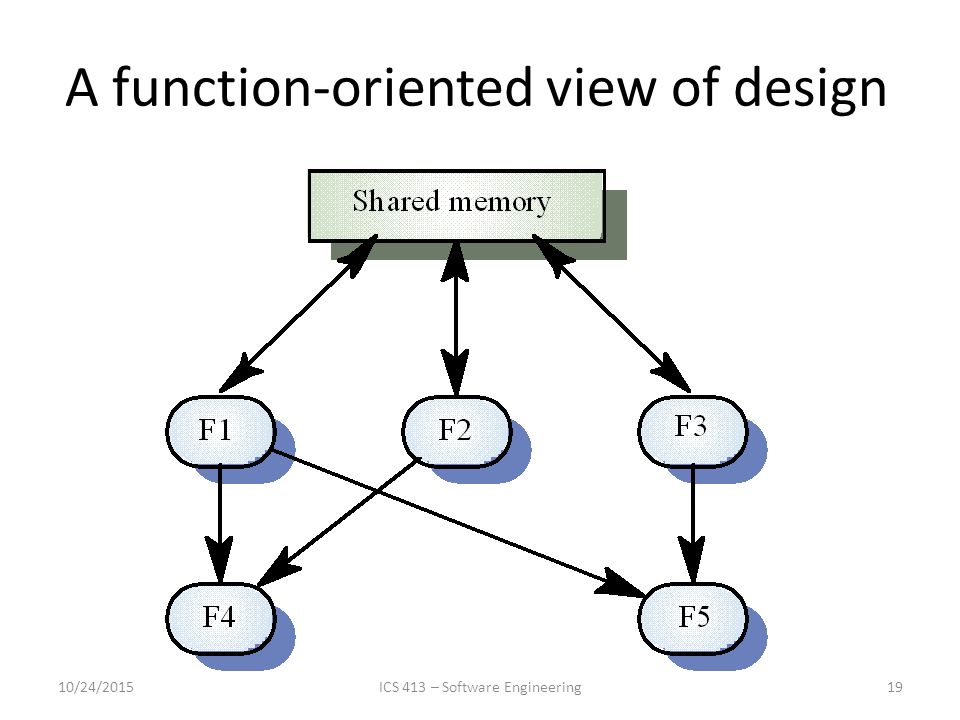 A function-oriented view of design

Shared memory

F1

F2

F3

F4

F5

10/24/2015

ICS 413 – Software Engineering

19